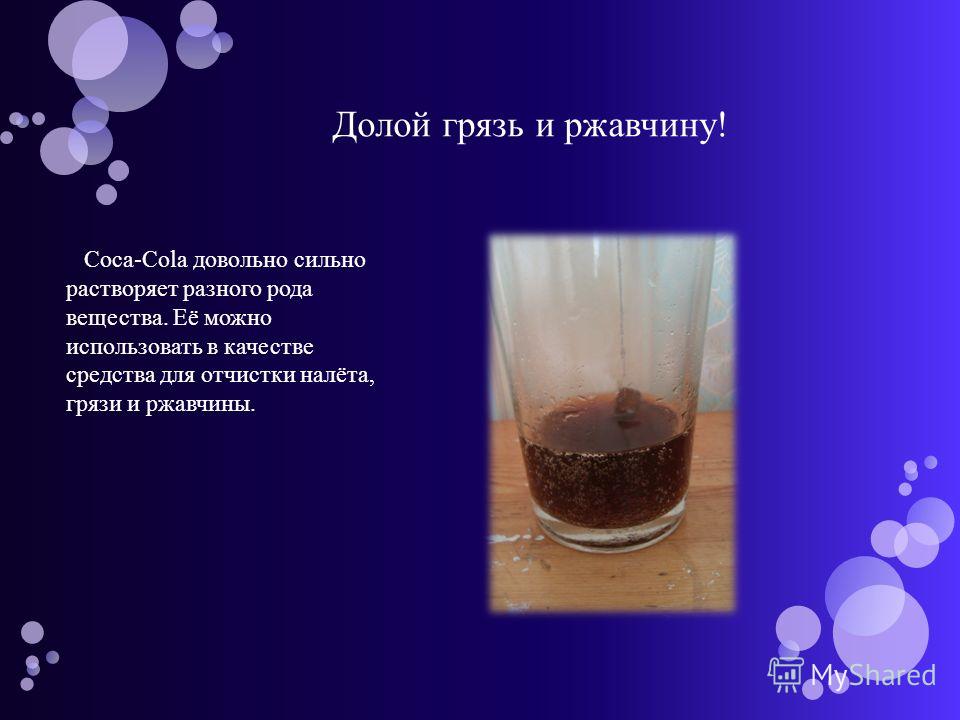 Долой грязь и ржавчину!

Coca-Cola довольно сильно растворяет разного рода вещества. Её можно использовать в качестве средства для отчистки налёта, грязи и ржавчины.

MyShared